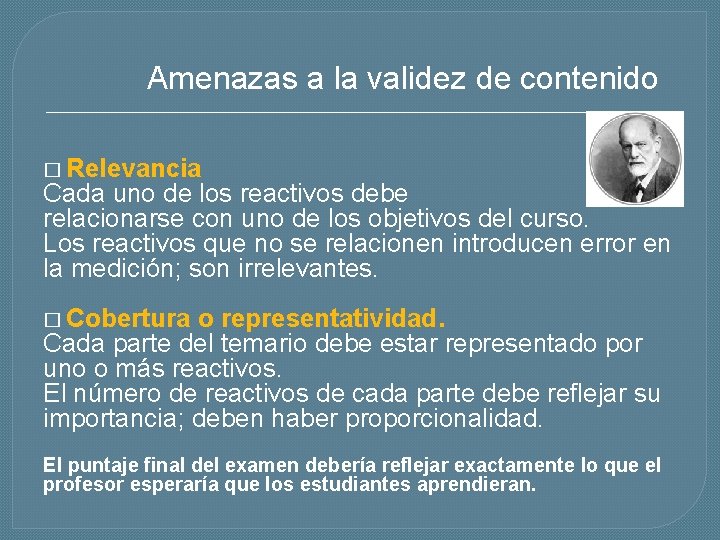 Amenazas a la validez de contenido

□ Relevancia
Cada uno de los reactivos debe relacionarse con uno de los objetivos del curso.
Los reactivos que no se relacionen introducen error en la medición; son irrelevantes.

□ Cobertura o representatividad.
Cada parte del temario debe estar representado por uno o más reactivos.
El número de reactivos de cada parte debe reflejar su importancia; deben haber proporcionalidad.

El puntaje final del examen debería reflejar exactamente lo que el profesor esperaría que los estudiantes aprendieran.